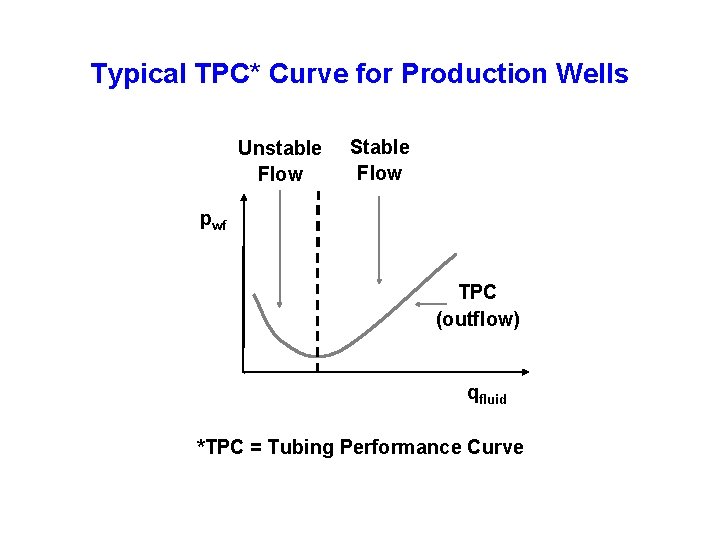 Typical TPC* Curve for Production Wells

Unstable Flow

Stable Flow

$p_{wf}$

TPC (outflow)

$q_{fluid}$

*TPC = Tubing Performance Curve